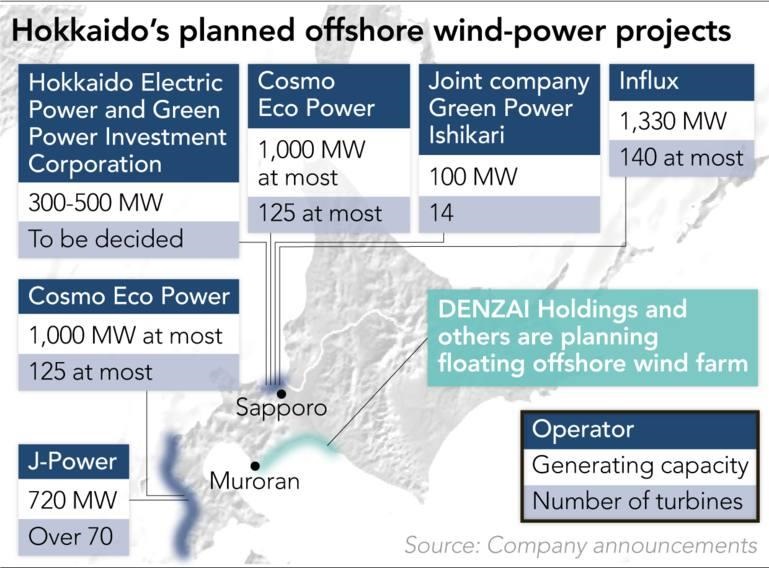 Hokkaido's planned offshore wind-power projects

Hokkaido Electric Power and Green Power Investment Corporation
300-500 MW
To be decided

Cosmo Eco Power
1,000 MW at most
125 at most

Joint company Green Power Ishikari
100 MW
14

Influx
1,330 MW
140 at most

Cosmo Eco Power
1,000 MW at most
125 at most

DENZAI Holdings and others are planning floating offshore wind farm

Sapporo

Muroran

J-Power
720 MW
Over 70

Operator
Generating capacity
Number of turbines

Source: Company announcements